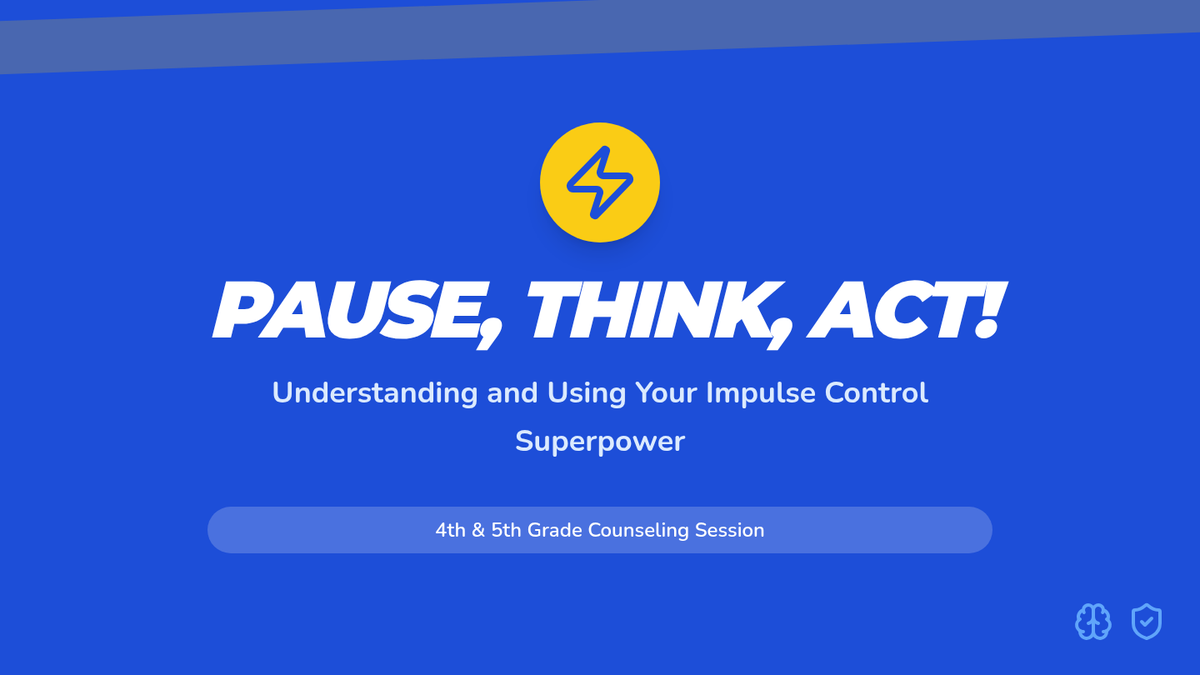 PAUSE, THINK, ACT!

Understanding and Using Your Impulse Control Superpower

4th & 5th Grade Counseling Session